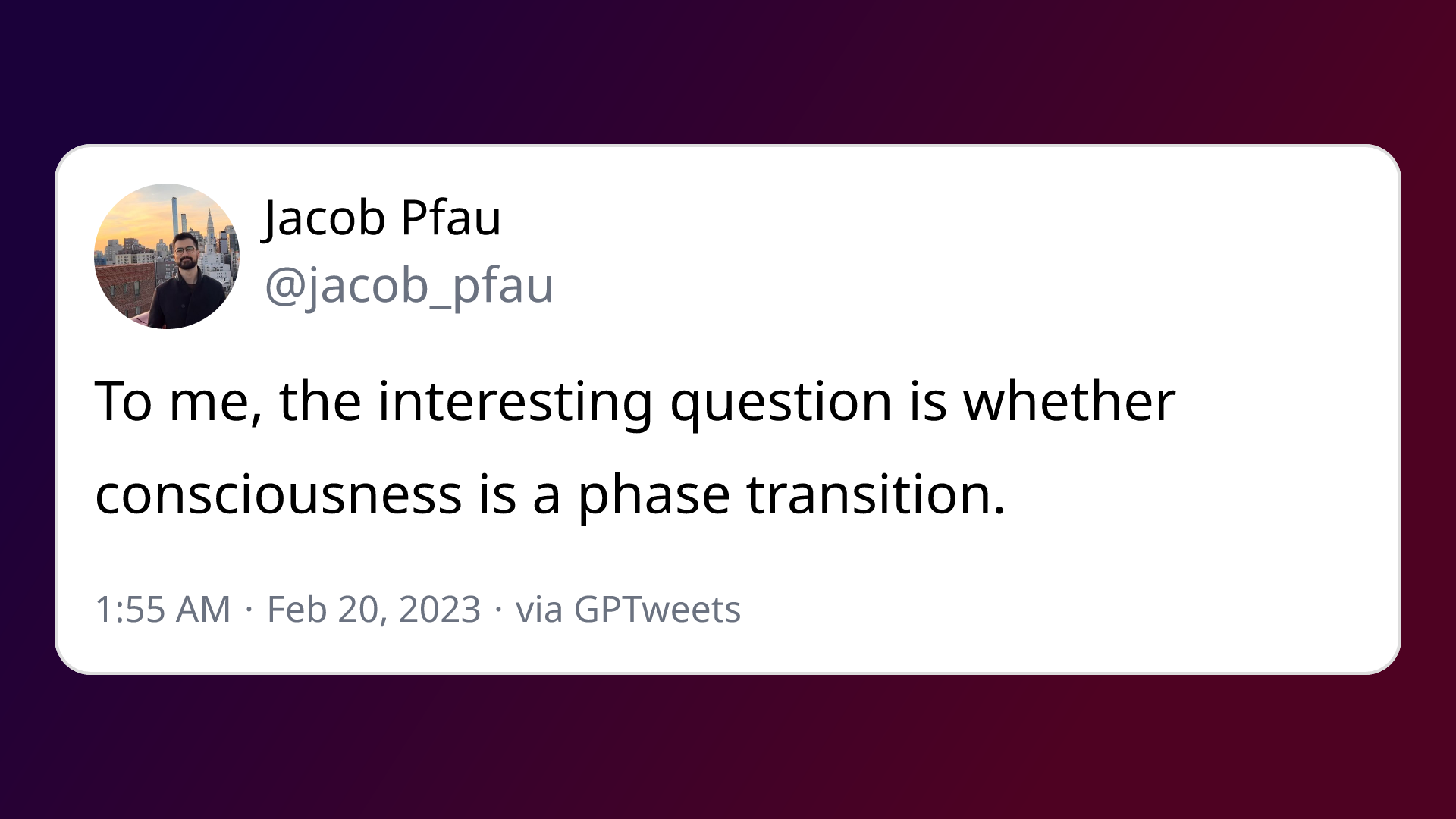 Jacob Pfau
@jacob_pfau

To me, the interesting question is whether consciousness is a phase transition.

1:55 AM · Feb 20, 2023 · via GPTweets